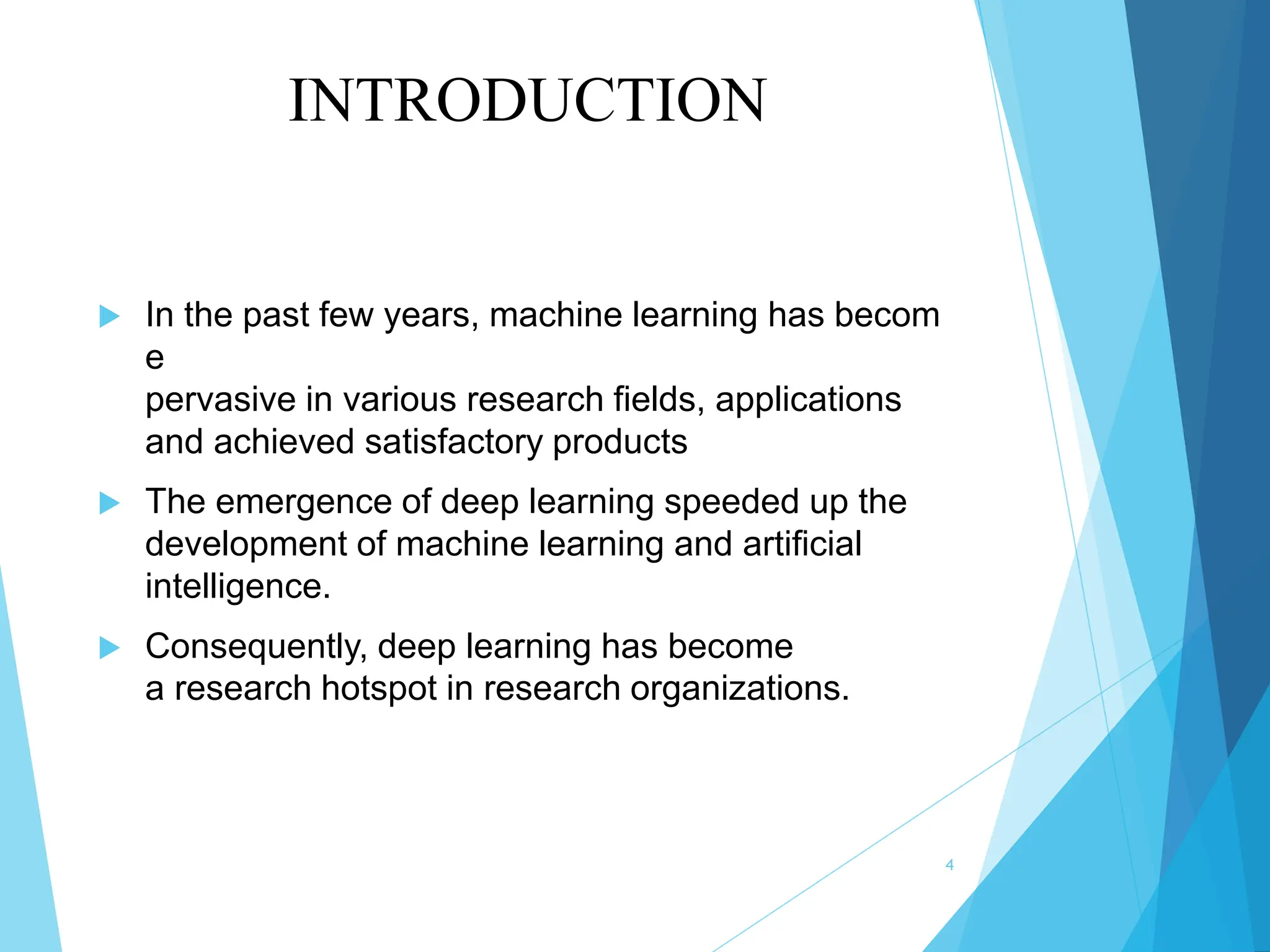 INTRODUCTION

In the past few years, machine learning has becom e pervasive in various research fields, applications and achieved satisfactory products

The emergence of deep learning speeded up the development of machine learning and artificial intelligence.

Consequently, deep learning has become a research hotspot in research organizations.

4